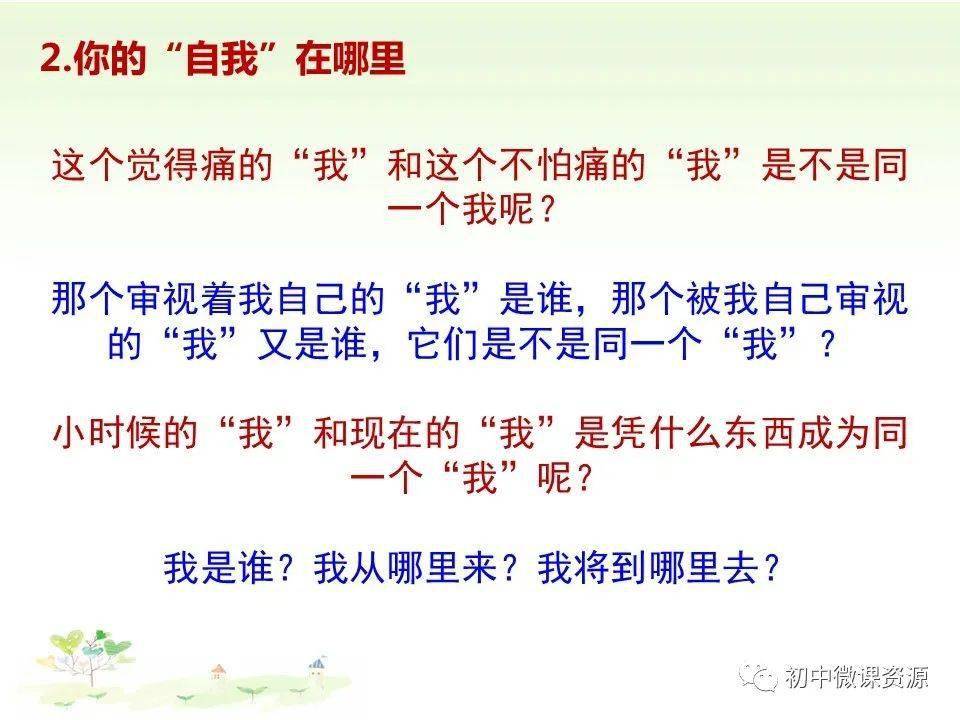 2.你的“自我”在哪里

这个觉得痛的“我”和这个不怕痛的“我”是不是同一个我呢？

那个审视着我自己的“我”是谁，那个被我自己审视的“我”又是谁，它们是不是同一个“我”？

小时候的“我”和现在的“我”是凭什么东西成为同一个“我”呢？

我是谁？我从哪里来？我将到哪里去？

初中微课资源